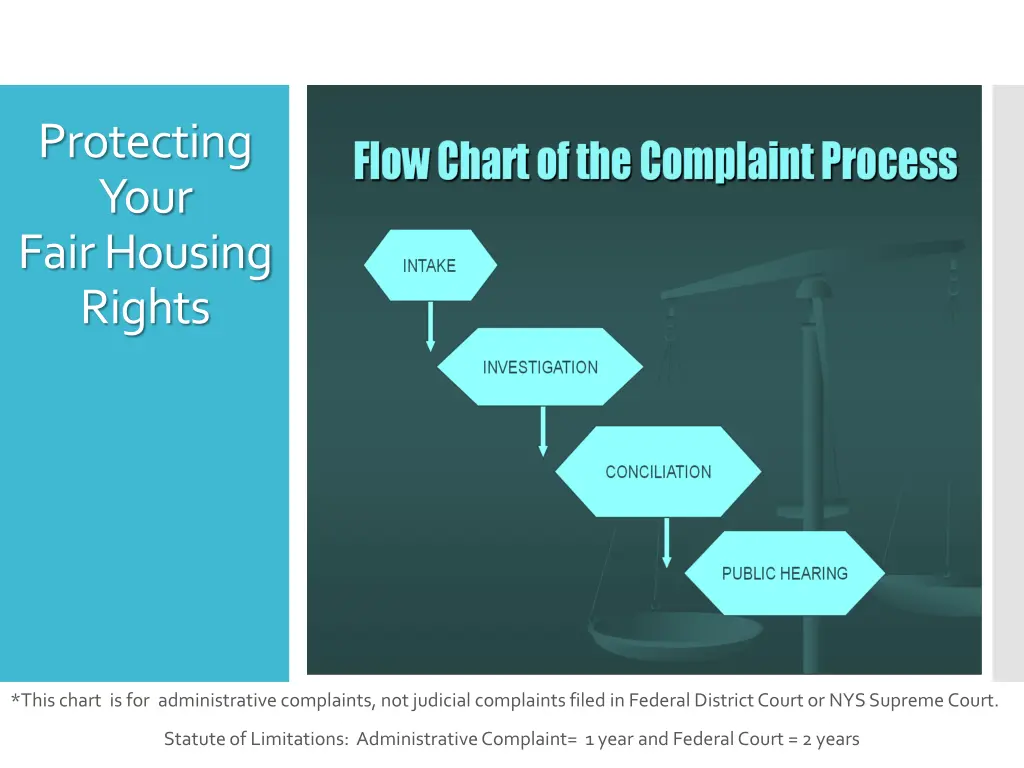 Protecting Your Fair Housing Rights

Flow Chart of the Complaint Process

INTAKE

INVESTIGATION

CONCILIATION

PUBLIC HEARING

*This chart is for administrative complaints, not judicial complaints filed in Federal District Court or NYS Supreme Court.

Statute of Limitations: Administrative Complaint= 1 year and Federal Court = 2 years